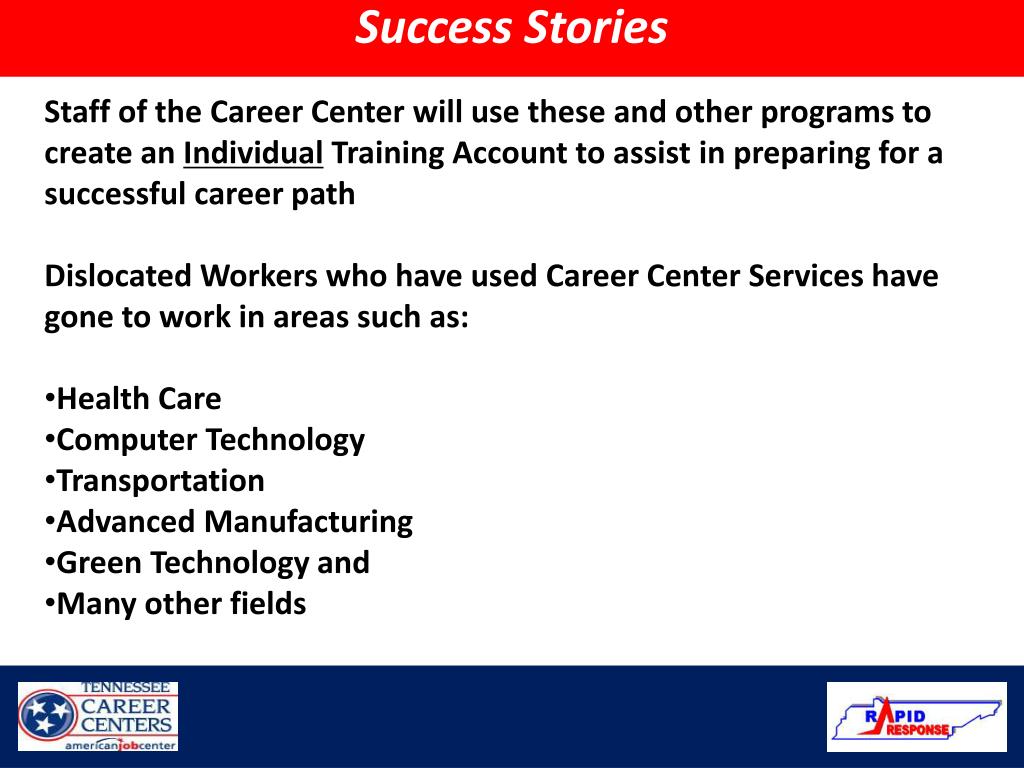 Success Stories

Staff of the Career Center will use these and other programs to create an Individual Training Account to assist in preparing for a successful career path

Dislocated Workers who have used Career Center Services have gone to work in areas such as:

•Health Care
•Computer Technology
•Transportation
•Advanced Manufacturing
•Green Technology and
•Many other fields

TENNESSEE CAREER CENTERS americanjobcenter

RAPID RESPONSE